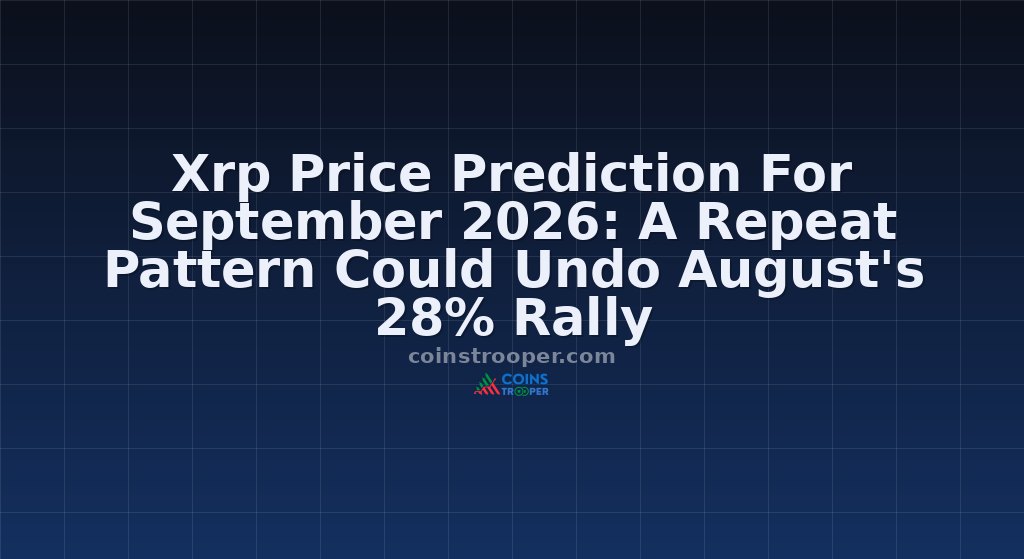 Xrp Price Prediction For September 2026: A Repeat Pattern Could Undo August's 28% Rally

coinstrooper.com

COINS TROOPER